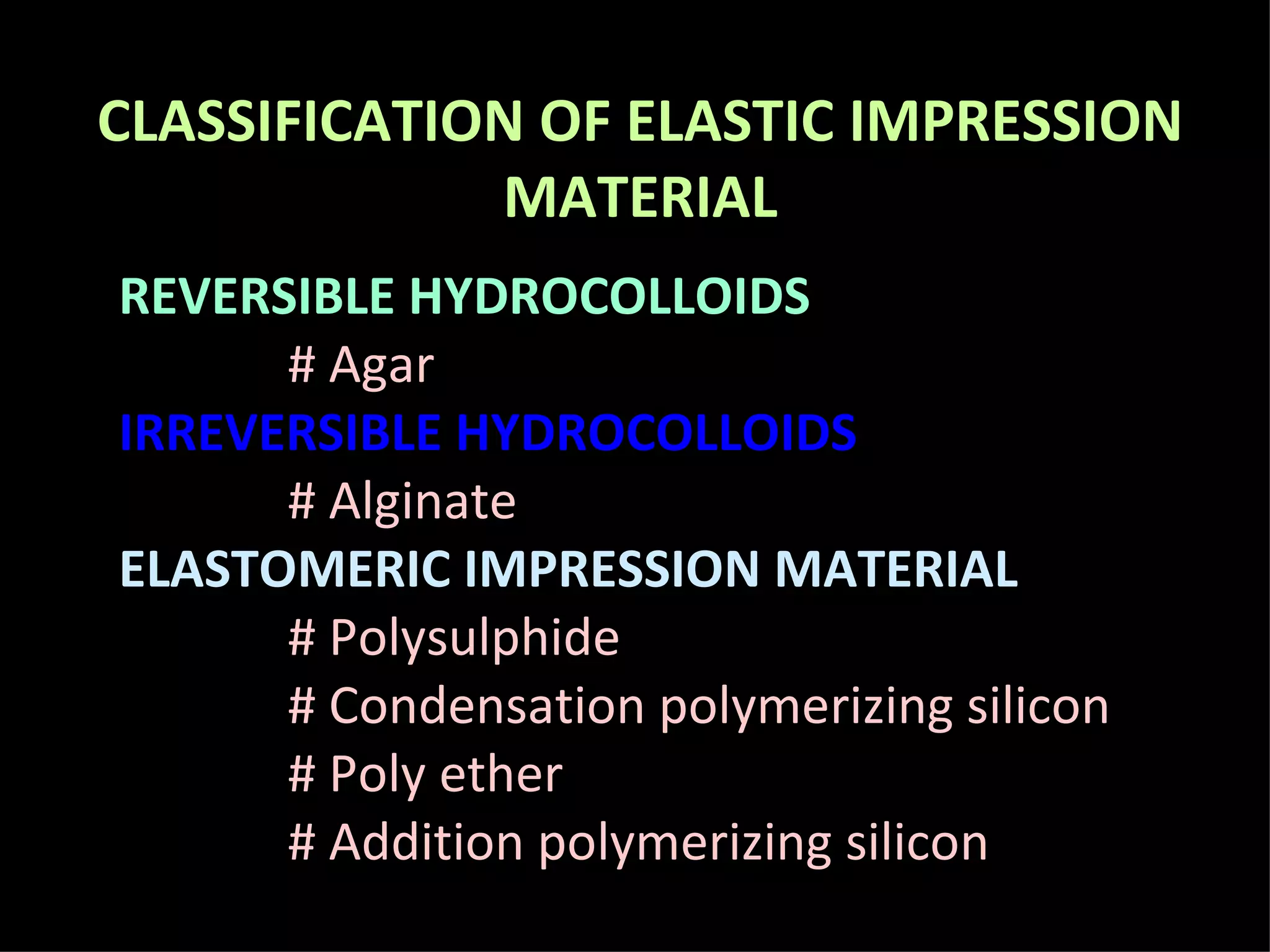 CLASSIFICATION OF ELASTIC IMPRESSION MATERIAL

REVERSIBLE HYDROCOLLOIDS

# Agar

IRREVERSIBLE HYDROCOLLOIDS

# Alginate

ELASTOMERIC IMPRESSION MATERIAL

# Polysulphide

# Condensation polymerizing silicon

# Poly ether

# Addition polymerizing silicon